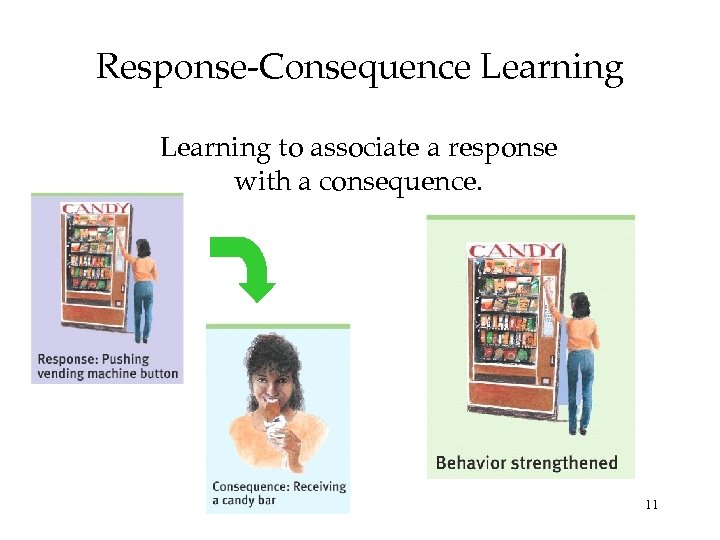 Response-Consequence Learning

Learning to associate a response with a consequence.

CANDY

Response: Pushing vending machine button

Consequence: Receiving a candy bar

CANDY

Behavior strengthened

11